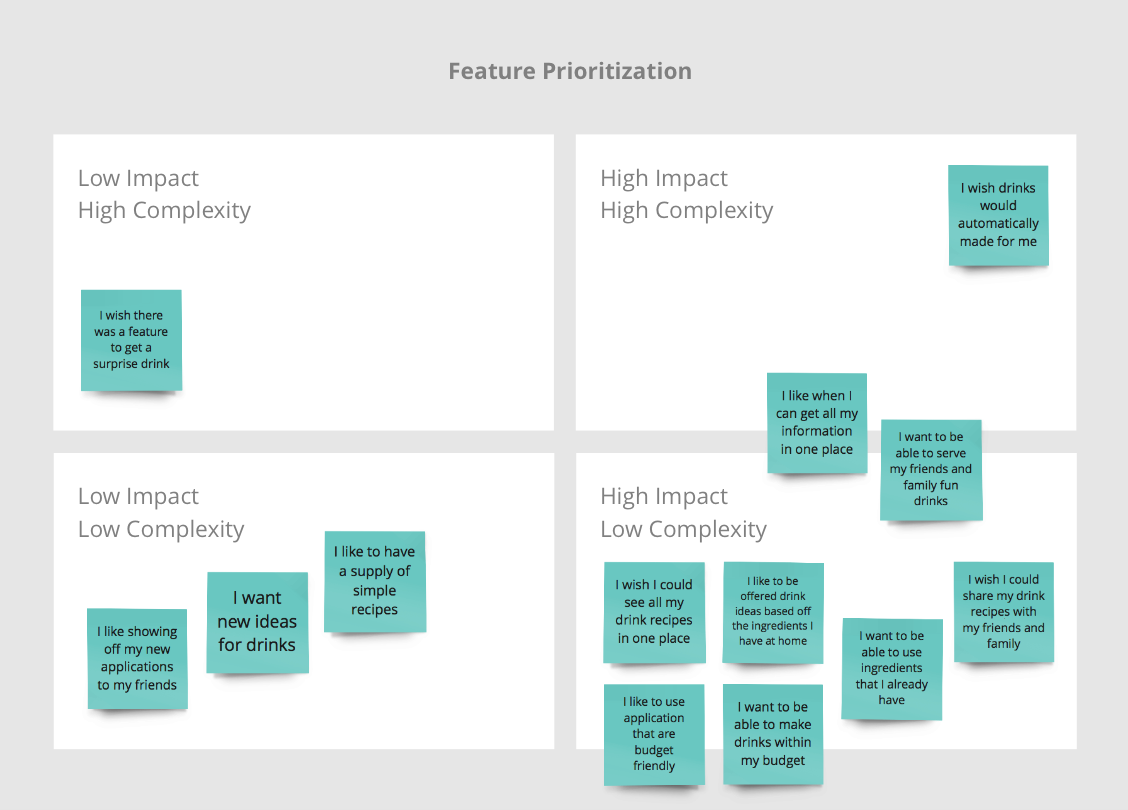 Feature Prioritization

Low Impact
High Complexity

I wish there was a feature to get a surprise drink

High Impact
High Complexity

I wish drinks would automatically made for me

I like when I can get all my information in one place

I want to be able to serve my friends and family fun drinks

Low Impact
Low Complexity

I like showing off my new applications to my friends

I want new ideas for drinks

I like to have a supply of simple recipes

High Impact
Low Complexity

I wish I could see all my drink recipes in one place

I like to be offered drink ideas based off the ingredients I have at home

I want to be able to use ingredients that I already have

I wish I could share my drink recipes with my friends and family

I like to use application that are budget friendly

I want to be able to make drinks within my budget